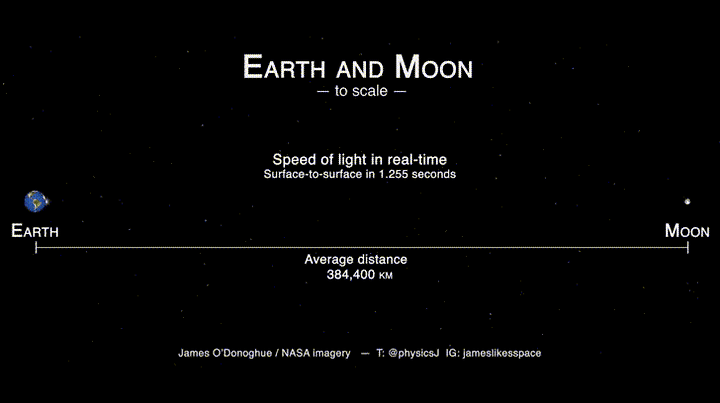 EARTH AND MOON
— to scale —

Speed of light in real-time
Surface-to-surface in 1.255 seconds

EARTH

MOON

Average distance
384,400 KM

James O'Donoghue / NASA imagery — T: @physicsJ IG: jameslikesspace